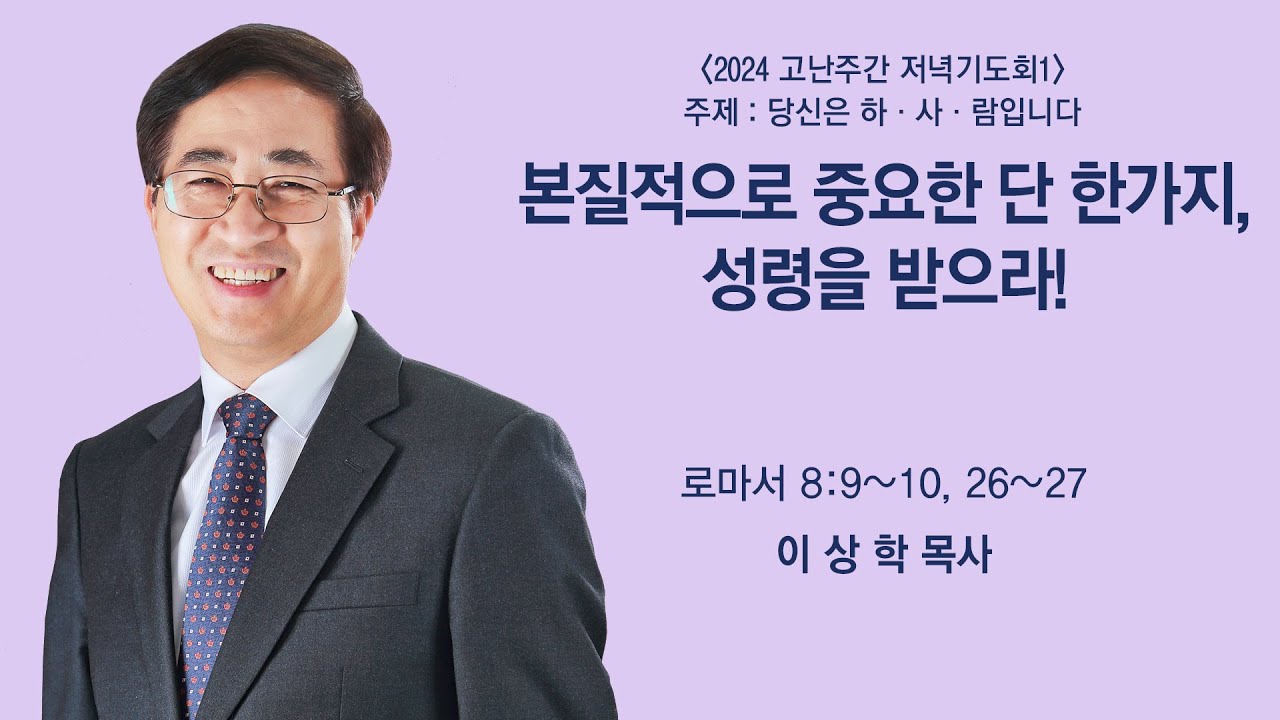 〈2024 고난주간 저녁기도회1〉
주제 : 당신은 하 · 사 · 람입니다

본질적으로 중요한 단 한가지, 성령을 받으라!

로마서 8:9~10, 26~27
이 상 학 목사